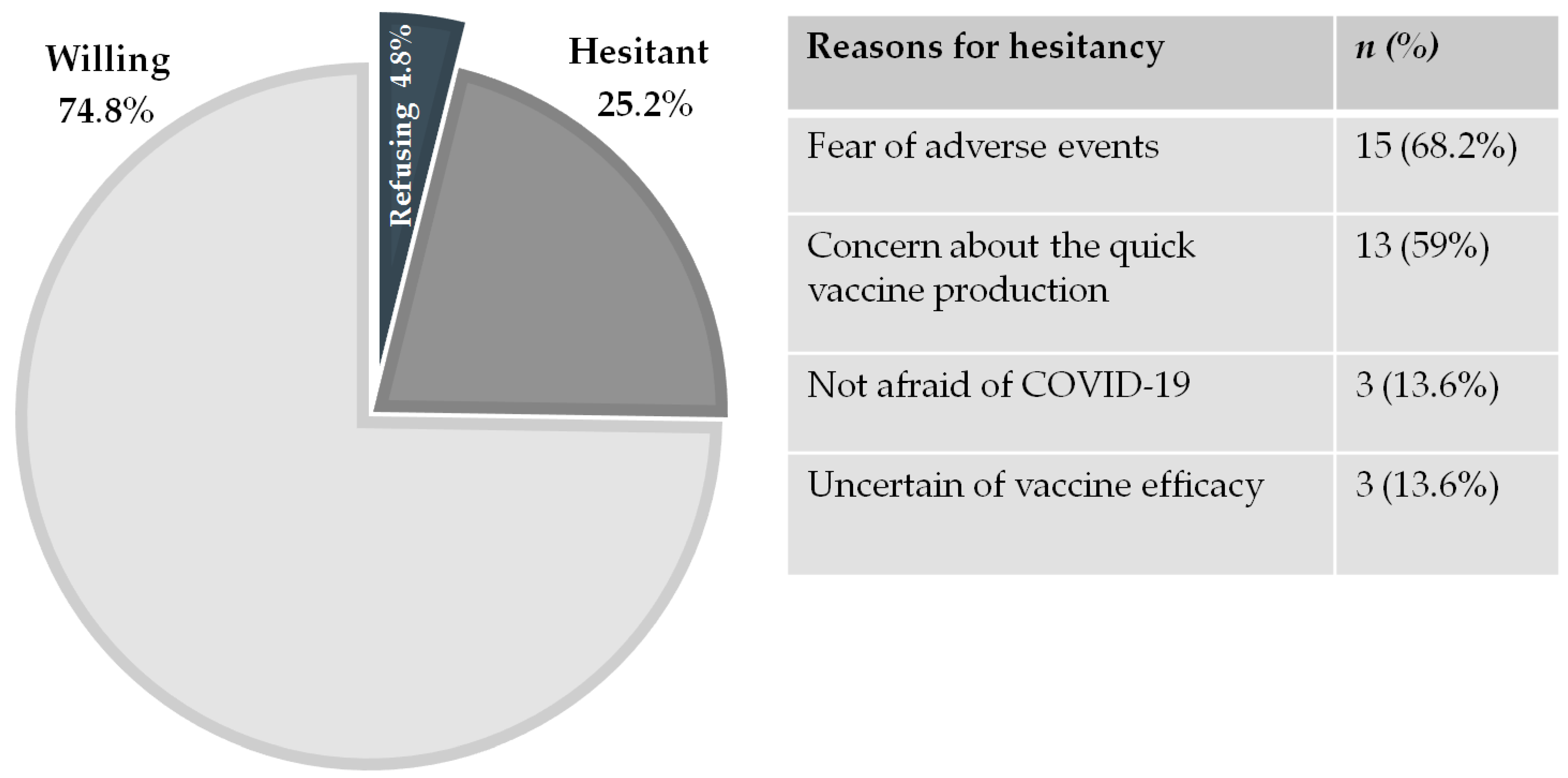 Willing
74.8%

Refusing 4.8%

Hesitant
25.2%

| Reasons for hesitancy | n (%) |
|---|---|
| Fear of adverse events | 15 (68.2%) |
| Concern about the quick vaccine production | 13 (59%) |
| Not afraid of COVID-19 | 3 (13.6%) |
| Uncertain of vaccine efficacy | 3 (13.6%) |